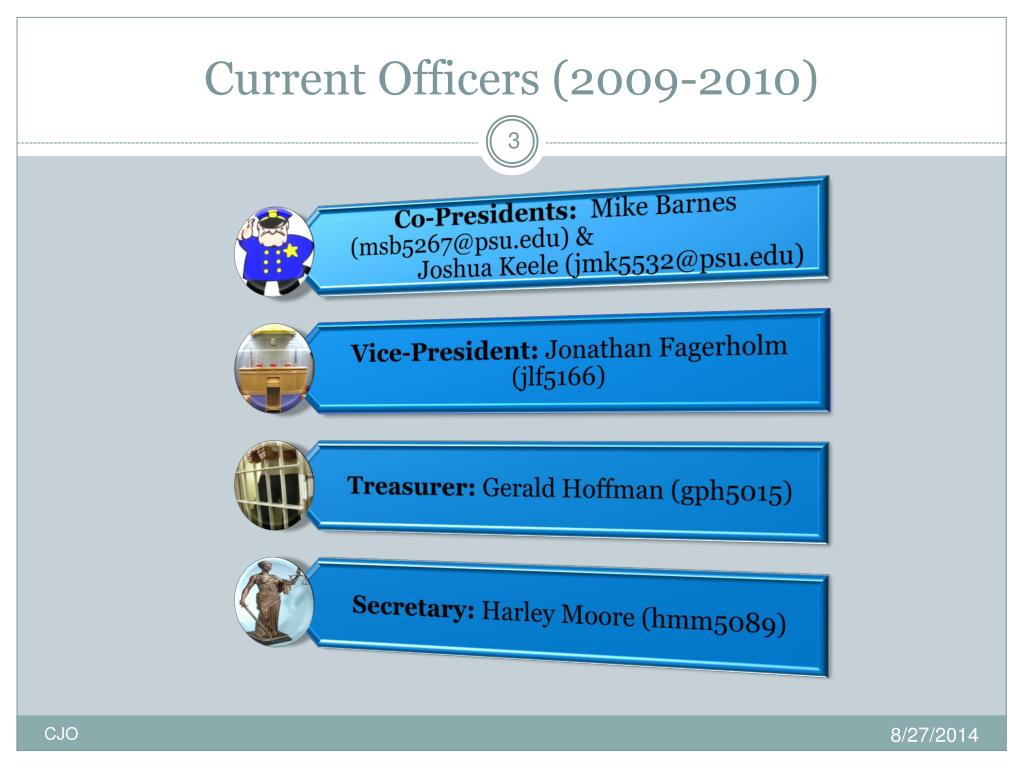 Current Officers (2009-2010)

3

Co-Presidents: Mike Barnes (msb5267@psu.edu) & Joshua Keele (jmk5532@psu.edu)

Vice-President: Jonathan Fagerholm (jlf5166)

Treasurer: Gerald Hoffman (gph5015)

Secretary: Harley Moore (hmm5089)

CJO

8/27/2014